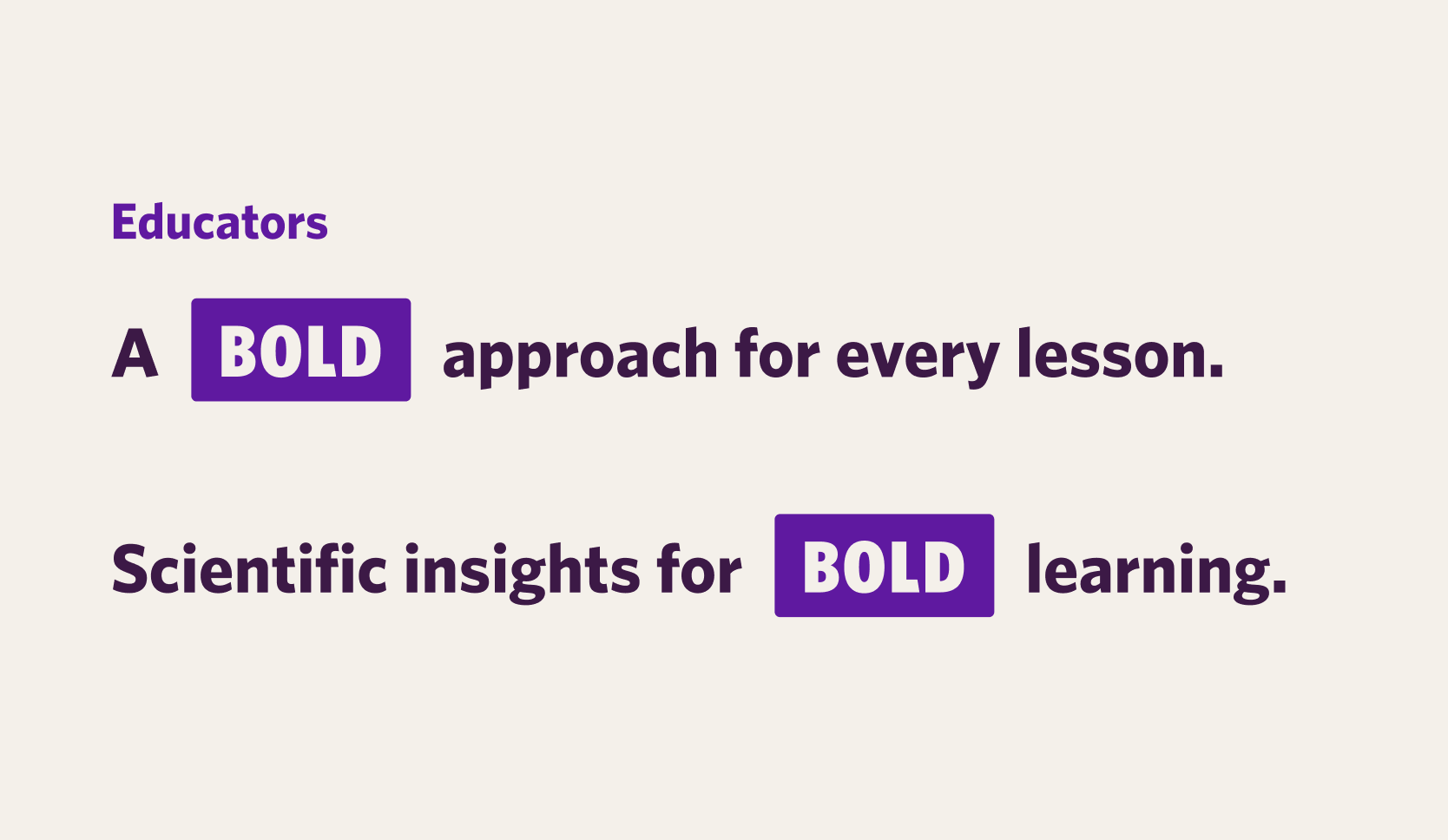 Educators

A BOLD approach for every lesson.

Scientific insights for BOLD learning.